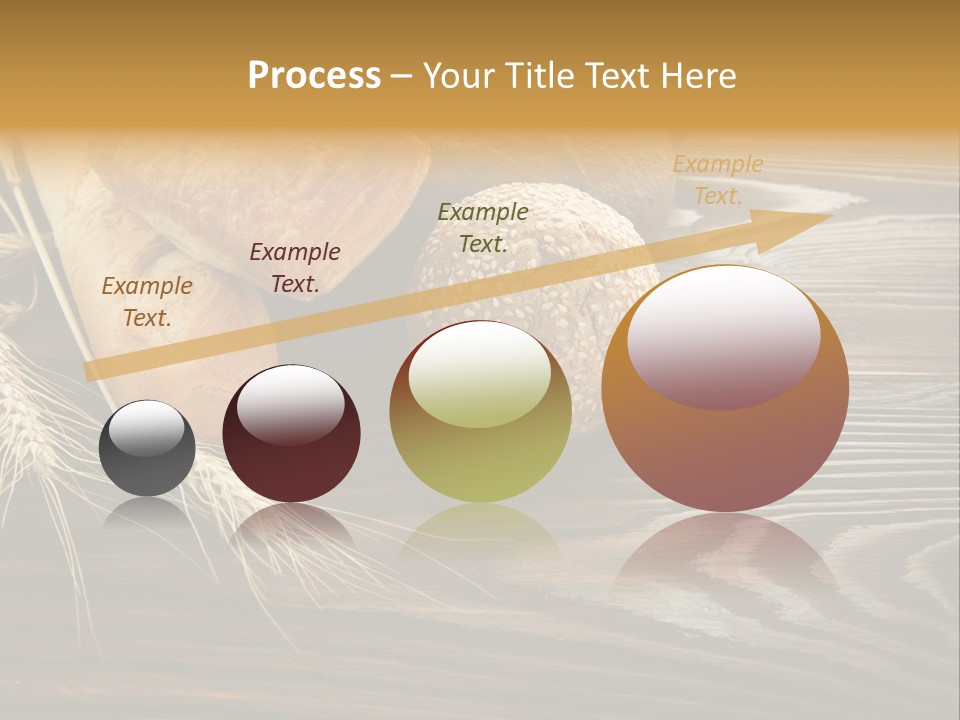 Process – Your Title Text Here

Example Text.

Example Text.

Example Text.

Example Text.